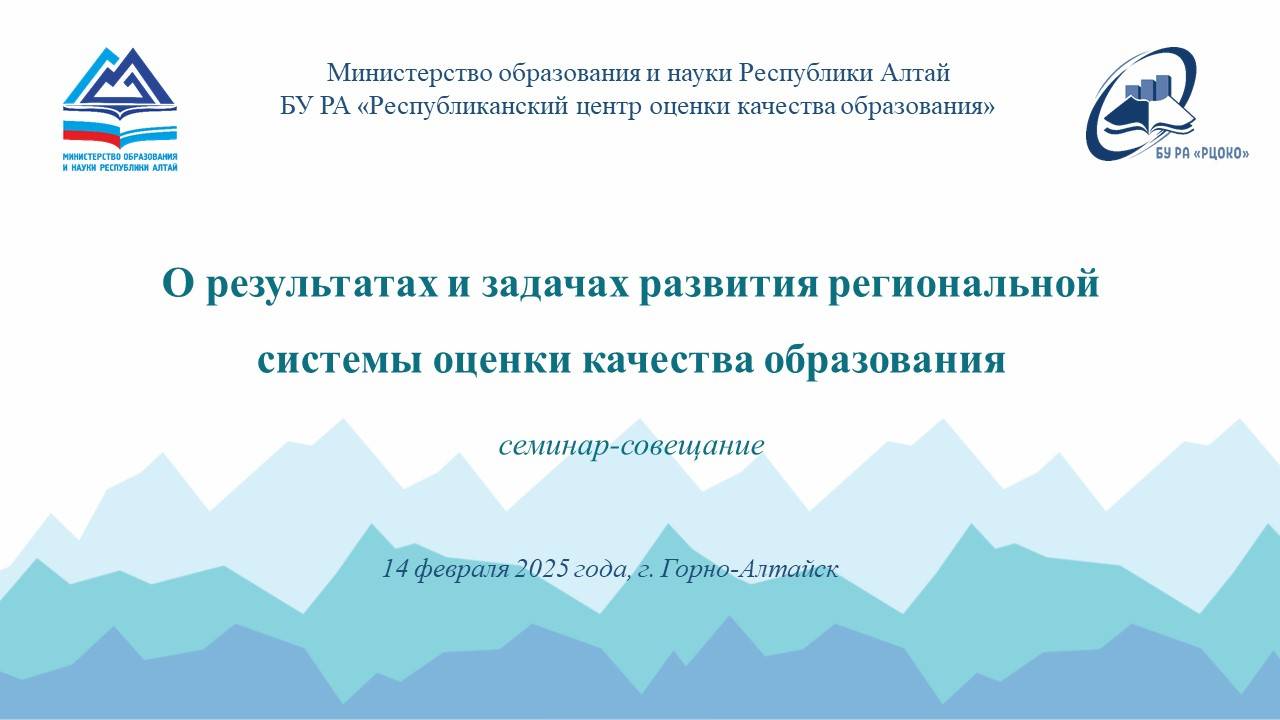 МИНИСТЕРСТВО ОБРАЗОВАНИЯ И НАУКИ РЕСПУБЛИКИ АЛТАЙ

Министерство образования и науки Республики Алтай
БУ РА «Республиканский центр оценки качества образования»

БУ РА «РЦОКО»

О результатах и задачах развития региональной системы оценки качества образования

семинар-совещание

14 февраля 2025 года, г. Горно-Алтайск